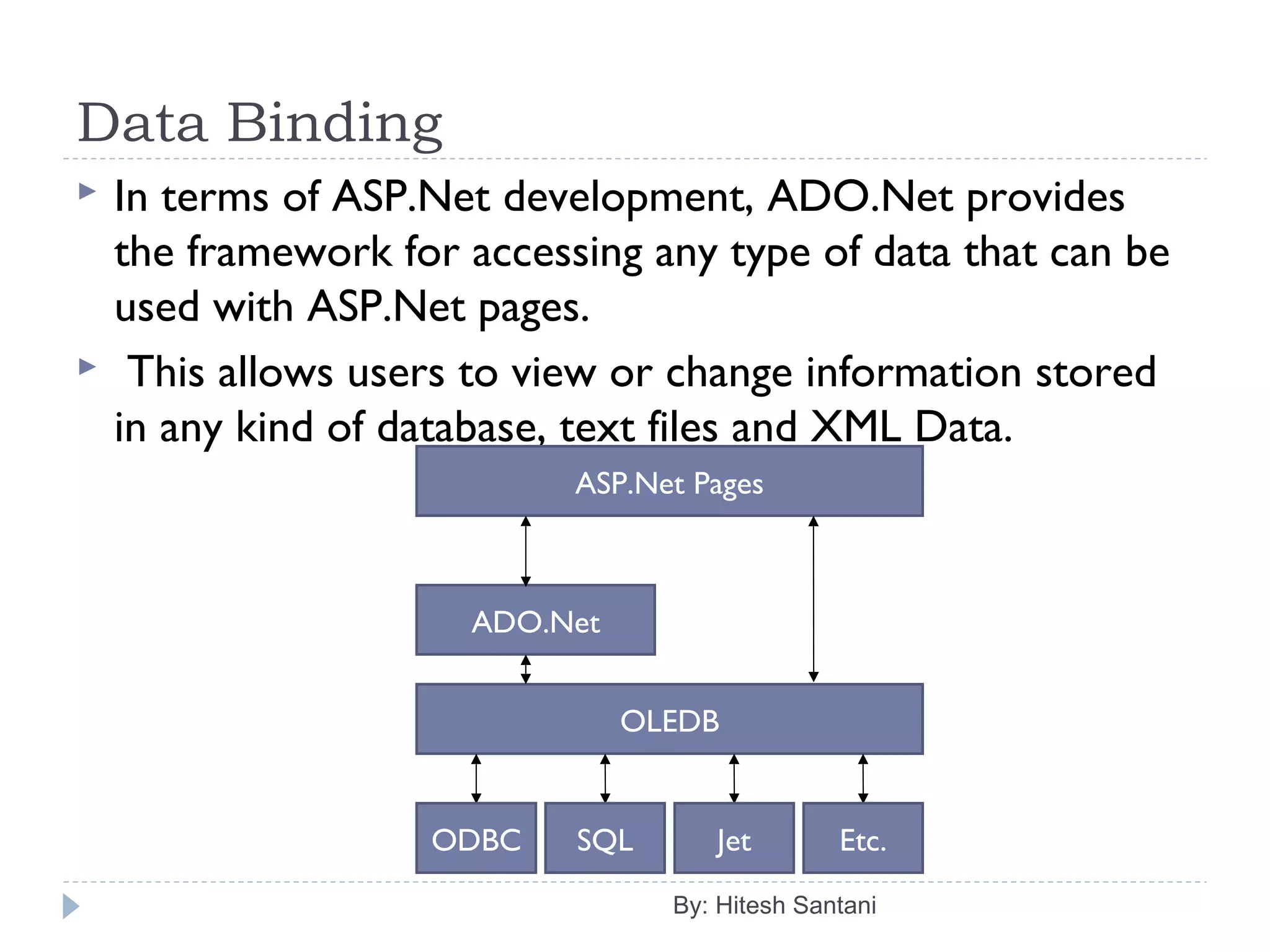 Data Binding

In terms of ASP.Net development, ADO.Net provides the framework for accessing any type of data that can be used with ASP.Net pages.

This allows users to view or change information stored in any kind of database, text files and XML Data.

ASP.Net Pages

ADO.Net

OLEDB

ODBC

SQL

Jet

Etc.

By: Hitesh Santani